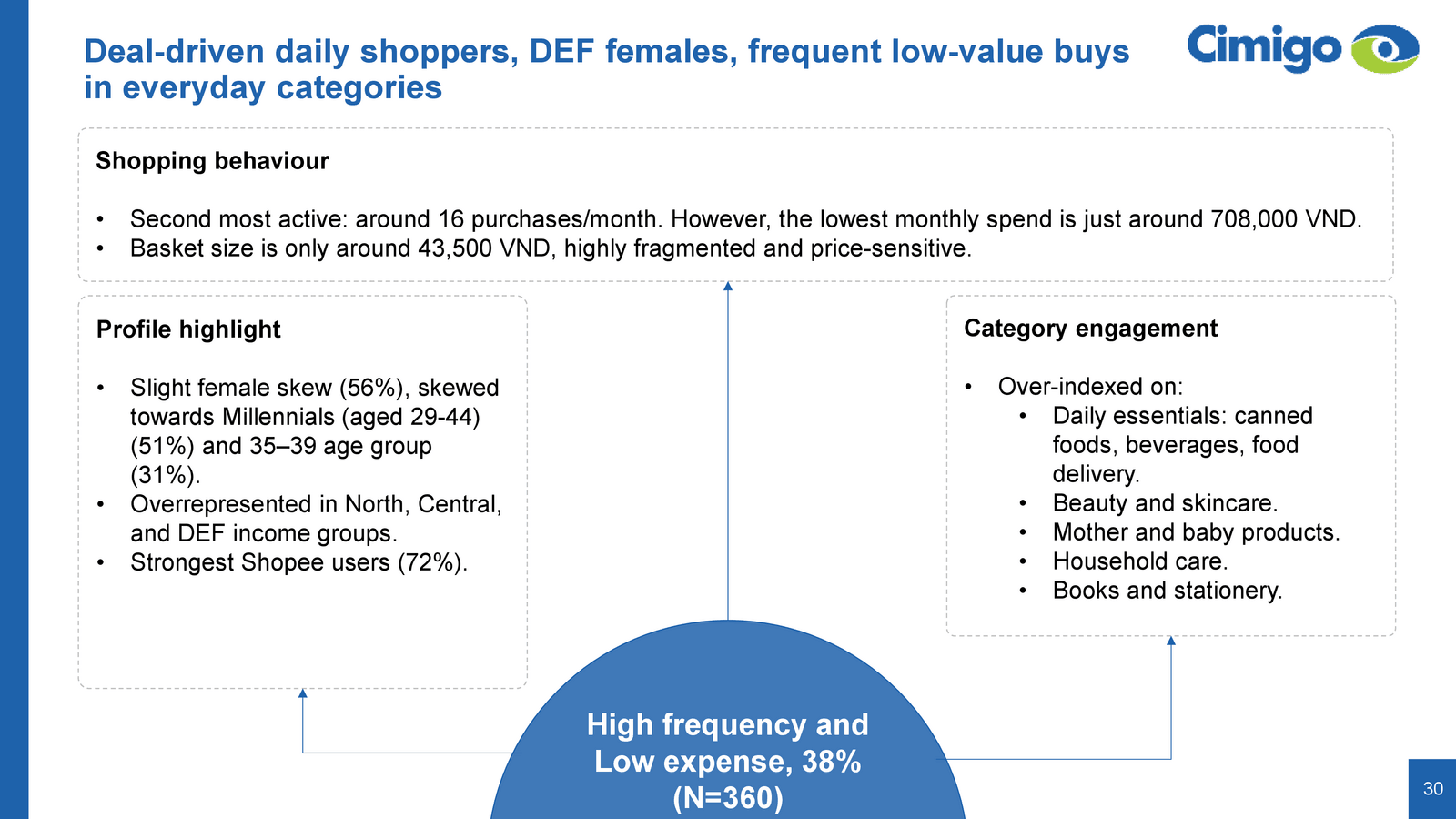 Deal-driven daily shoppers, DEF females, frequent low-value buys in everyday categories

Cimigo

Shopping behaviour

• Second most active: around 16 purchases/month. However, the lowest monthly spend is just around 708,000 VND.
• Basket size is only around 43,500 VND, highly fragmented and price-sensitive.

Profile highlight

• Slight female skew (56%), skewed towards Millennials (aged 29-44) (51%) and 35–39 age group (31%).
• Overrepresented in North, Central, and DEF income groups.
• Strongest Shopee users (72%).

Category engagement

• Over-indexed on:
  • Daily essentials: canned foods, beverages, food delivery.
  • Beauty and skincare.
  • Mother and baby products.
  • Household care.
  • Books and stationery.

High frequency and Low expense, 38% (N=360)

30